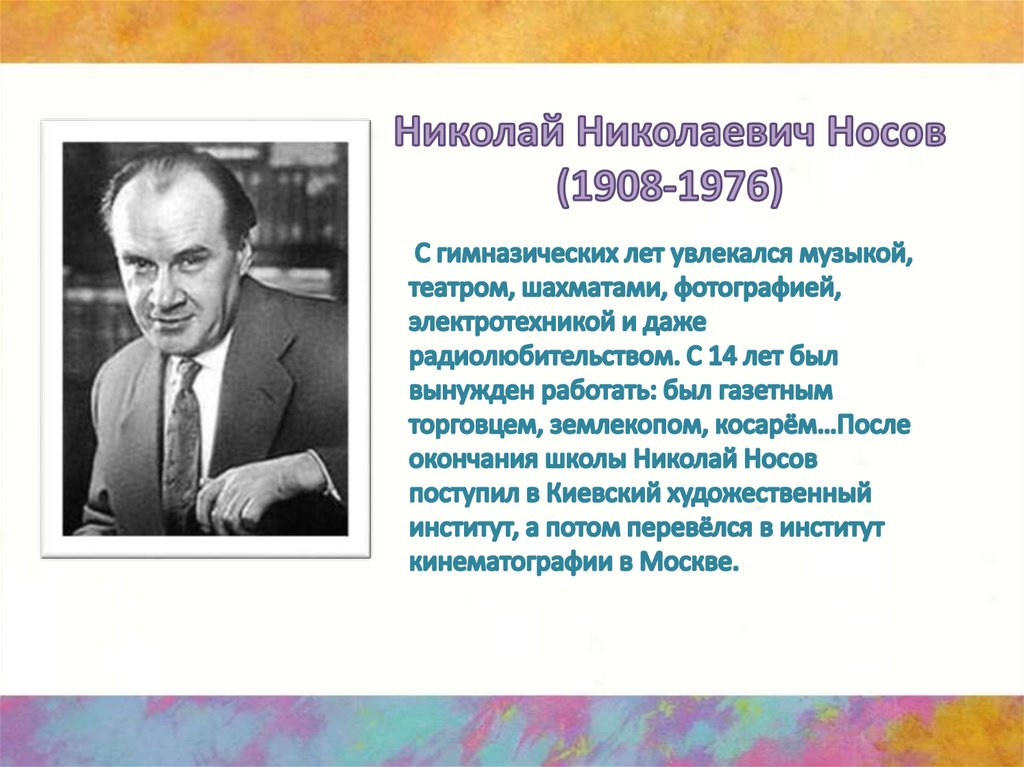 Николай Николаевич Носов
(1908-1976)

С гимназических лет увлекался музыкой, театром, шахматами, фотографией, электротехникой и даже радиолюбительством. С 14 лет был вынужден работать: был газетным торговцем, землекопом, косарём…После окончания школы Николай Носов поступил в Киевский художественный институт, а потом перевёлся в институт кинематографии в Москве.